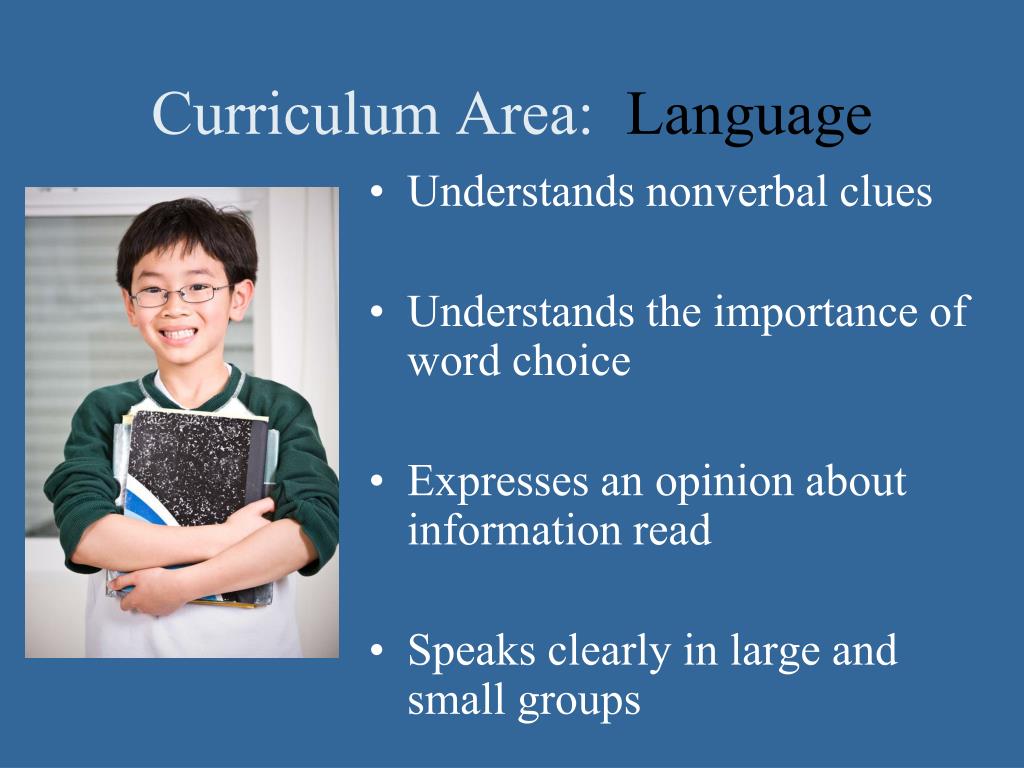 Curriculum Area: Language

• Understands nonverbal clues

• Understands the importance of word choice

• Expresses an opinion about information read

• Speaks clearly in large and small groups